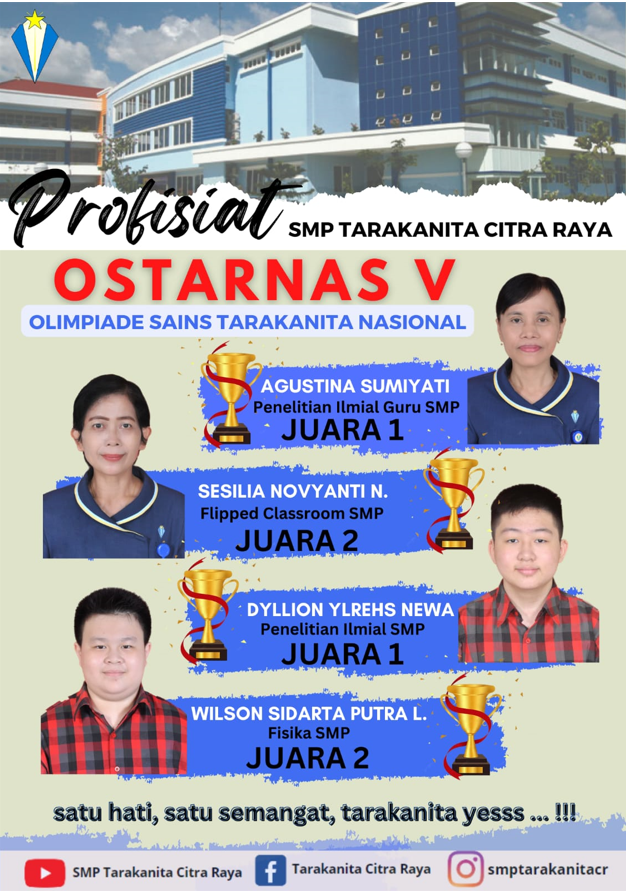 Profisiat SMP TARAKANITA CITRA RAYA

OSTARNAS V

OLIMPIADE SAINS TARAKANITA NASIONAL

AGUSTINA SUMIYATI
Penelitian Ilmial Guru SMP
JUARA 1

SESILIA NOVYANTI N.
Flipped Classroom SMP
JUARA 2

DYLLION YLREHS NEWA
Penelitian Ilmial SMP
JUARA 1

WILSON SIDARTA PUTRA L.
Fisika SMP
JUARA 2

satu hati, satu semangat, tarakanita yesss ... !!!

SMP Tarakanita Citra Raya
Tarakanita Citra Raya
smptarakanitacr